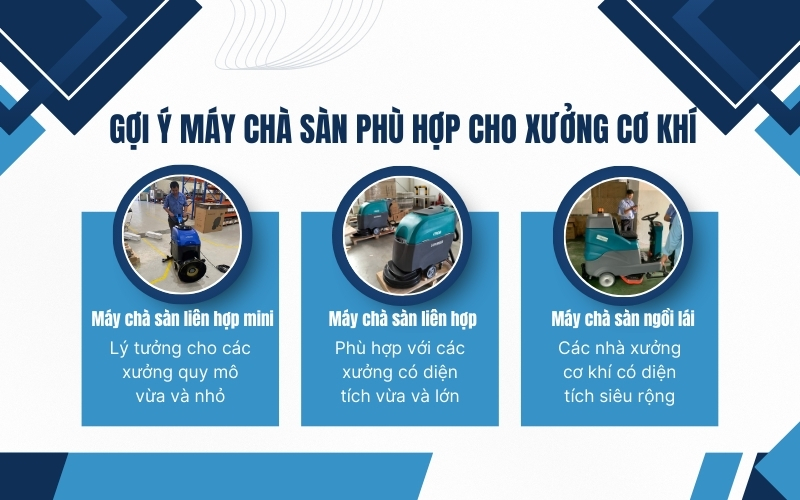 GỢI Ý MÁY CHÀ SÀN PHÙ HỢP CHO XƯỞNG CƠ KHÍ

Máy chà sàn liên hợp mini
Lý tưởng cho các xưởng quy mô vừa và nhỏ

Máy chà sàn liên hợp
Phù hợp với các xưởng có diện tích vừa và lớn

Máy chà sàn ngồi lái
Các nhà xưởng cơ khí có diện tích siêu rộng